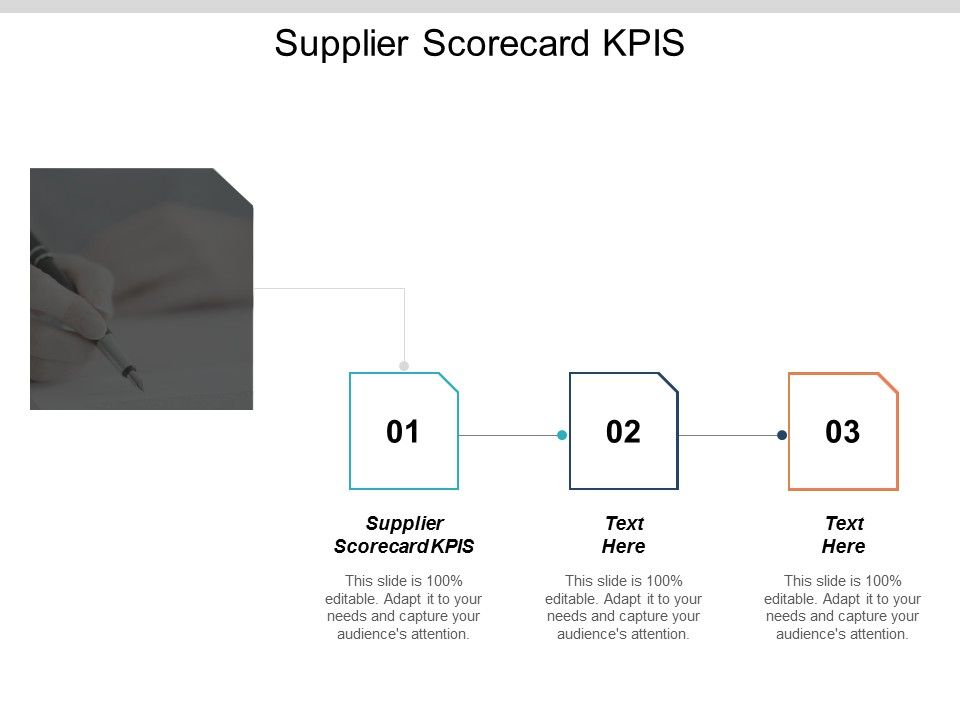 Supplier Scorecard KPIS

01

02

03

Supplier Scorecard KPIS

This slide is 100% editable. Adapt it to your needs and capture your audience's attention.

Text Here

This slide is 100% editable. Adapt it to your needs and capture your audience's attention.

Text Here

This slide is 100% editable. Adapt it to your needs and capture your audience's attention.